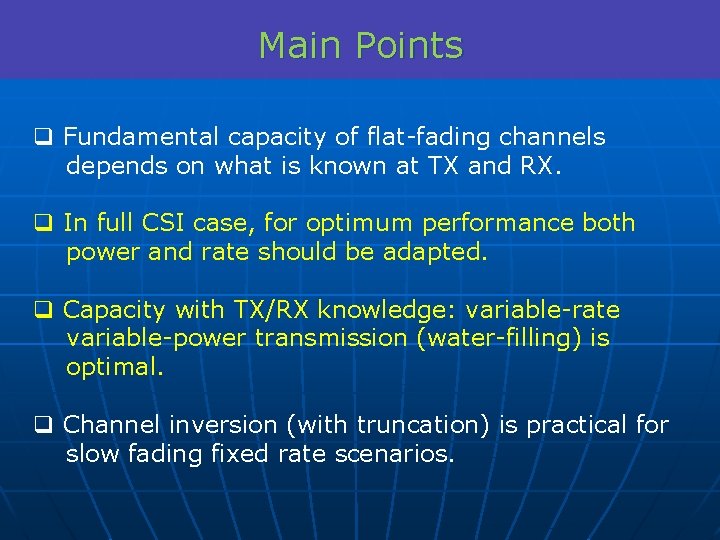 Main Points

❑ Fundamental capacity of flat-fading channels depends on what is known at TX and RX.

❑ In full CSI case, for optimum performance both power and rate should be adapted.

❑ Capacity with TX/RX knowledge: variable-rate variable-power transmission (water-filling) is optimal.

❑ Channel inversion (with truncation) is practical for slow fading fixed rate scenarios.